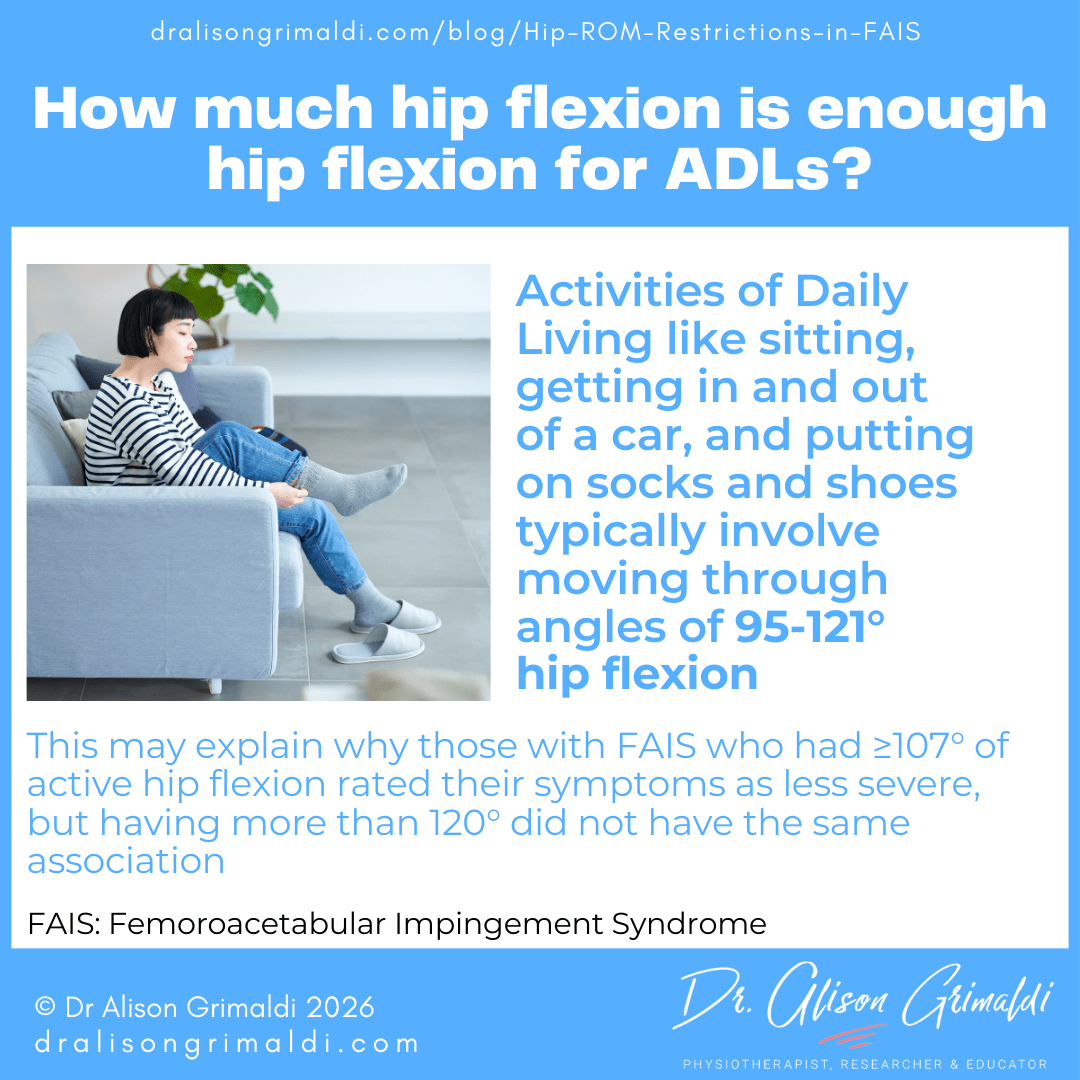 dralisongrimaldi.com/blog/Hip-ROM-Restrictions-in-FAIS

How much hip flexion is enough hip flexion for ADLs?

Activities of Daily Living like sitting, getting in and out of a car, and putting on socks and shoes typically involve moving through angles of 95-121° hip flexion

This may explain why those with FAIS who had ≥107° of active hip flexion rated their symptoms as less severe, but having more than 120° did not have the same association

FAIS: Femoroacetabular Impingement Syndrome

© Dr Alison Grimaldi 2026
dralisongrimaldi.com

Dr. Alison Grimaldi
PHYSIOTHERAPIST, RESEARCHER & EDUCATOR